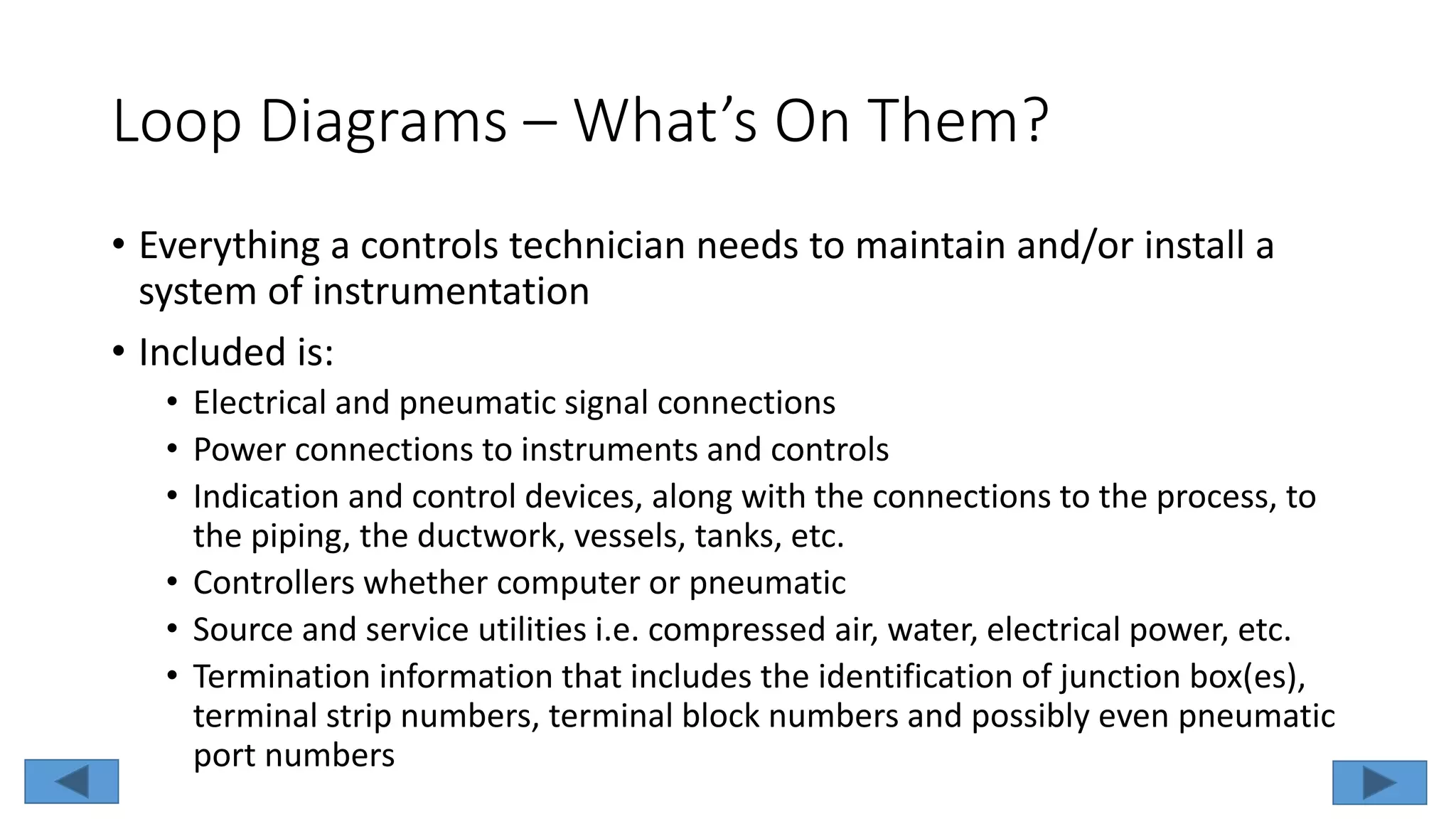 Loop Diagrams – What’s On Them?

• Everything a controls technician needs to maintain and/or install a system of instrumentation

• Included is:
  • Electrical and pneumatic signal connections
  • Power connections to instruments and controls
  • Indication and control devices, along with the connections to the process, to the piping, the ductwork, vessels, tanks, etc.
  • Controllers whether computer or pneumatic
  • Source and service utilities i.e. compressed air, water, electrical power, etc.
  • Termination information that includes the identification of junction box(es), terminal strip numbers, terminal block numbers and possibly even pneumatic port numbers